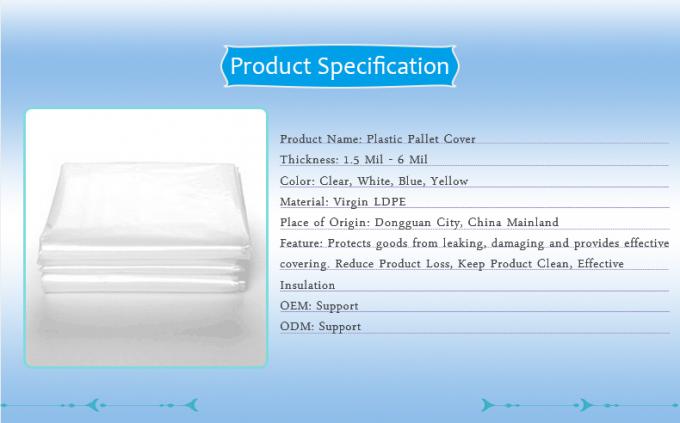 Product Specification

Product Name: Plastic Pallet Cover

Thickness: 1.5 Mil - 6 Mil

Color: Clear, White, Blue, Yellow

Material: Virgin LDPE

Place of Origin: Dongguan City, China Mainland

Feature: Protects goods from leaking, damaging and provides effective covering. Reduce Product Loss, Keep Product Clean, Effective Insulation

OEM: Support

ODM: Support